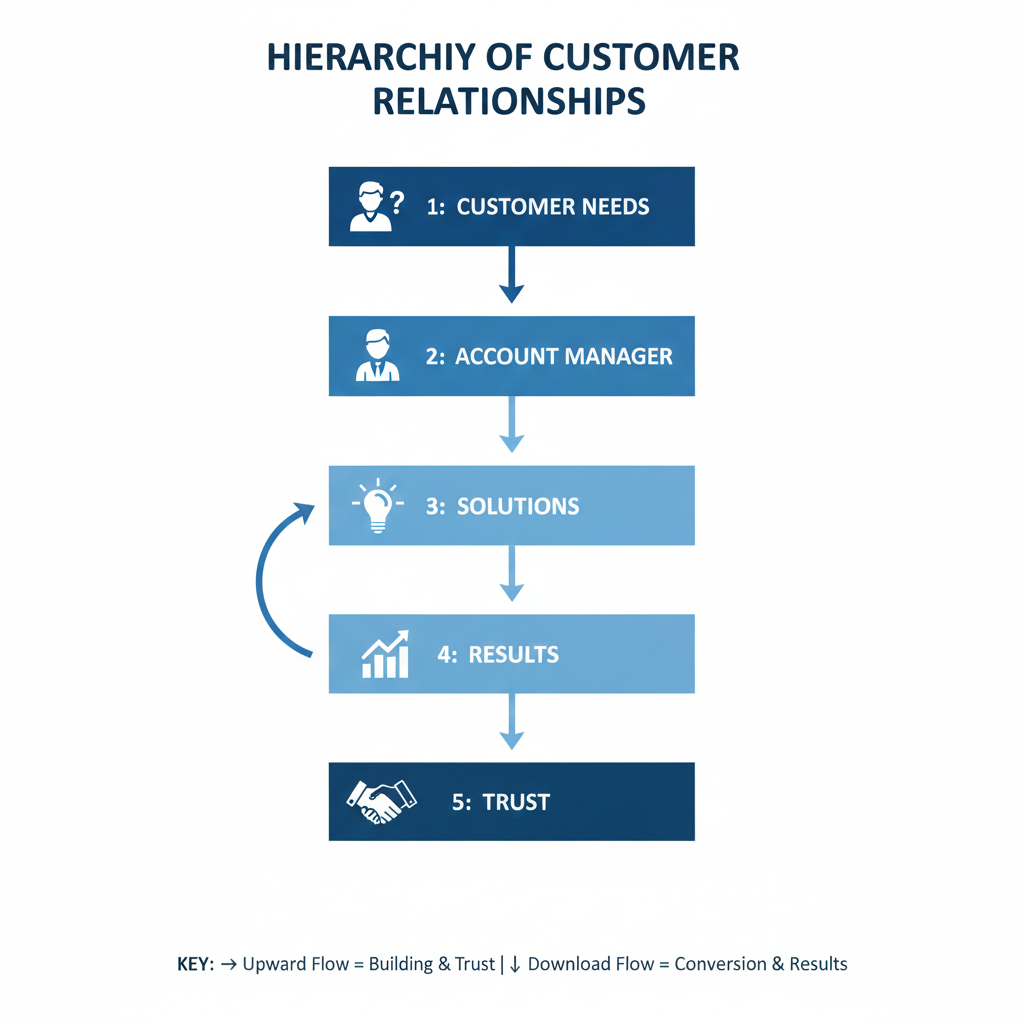 HIERARCHIY OF CUSTOMER RELATIONSHIPS

1: CUSTOMER NEEDS

2: ACCOUNT MANAGER

3: SOLUTIONS

4: RESULTS

5: TRUST

KEY: → Upward Flow = Building & Trust | ↓ Download Flow = Conversion & Results